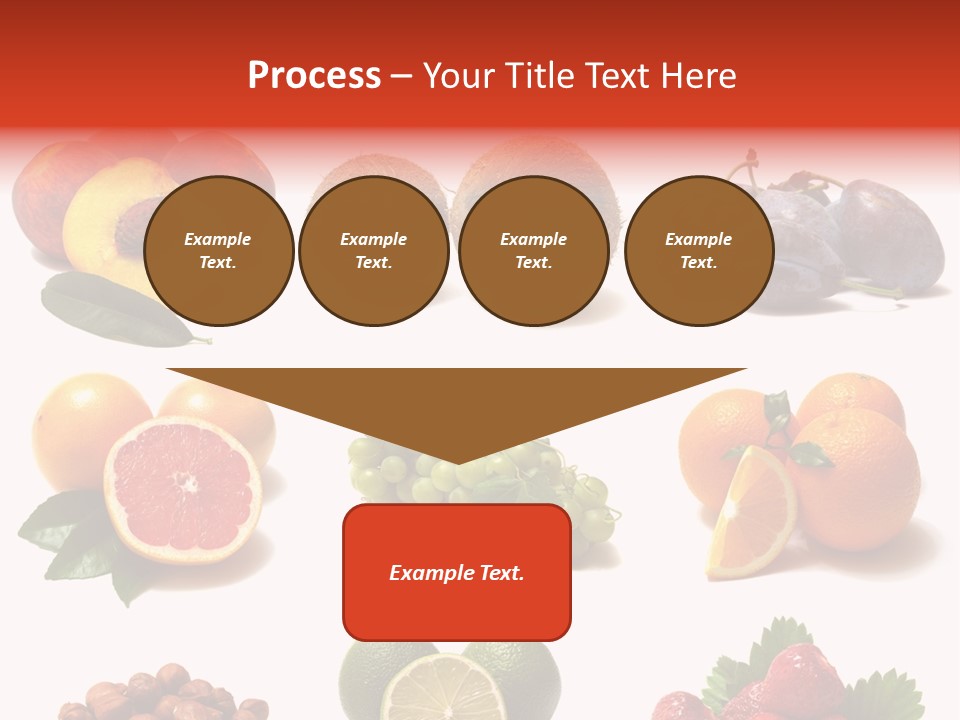 Process – Your Title Text Here

Example Text.

Example Text.

Example Text.

Example Text.

Example Text.